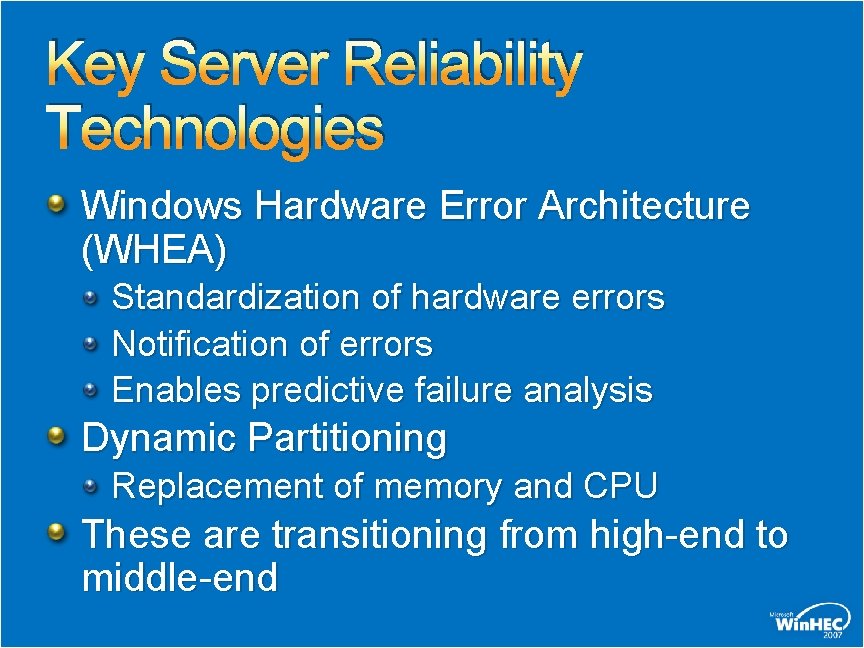 Key Server Reliability Technologies

Windows Hardware Error Architecture (WHEA)

Standardization of hardware errors

Notification of errors

Enables predictive failure analysis

Dynamic Partitioning

Replacement of memory and CPU

These are transitioning from high-end to middle-end

Microsoft WinHEC 2007